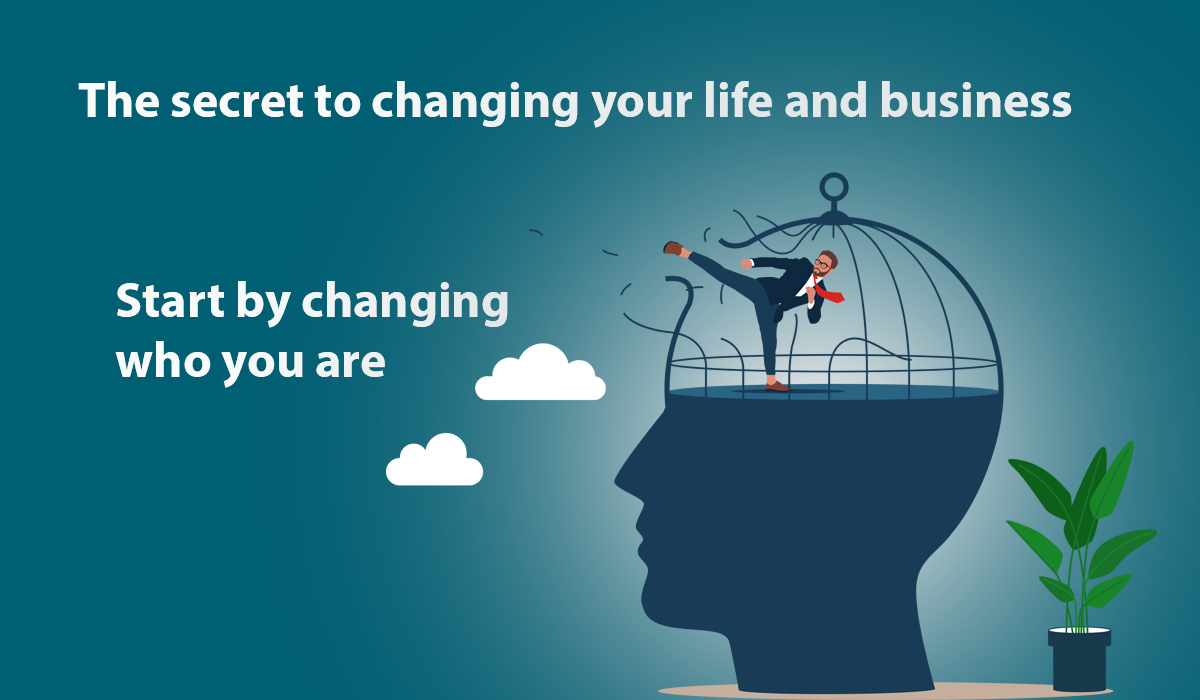 The secret to changing your life and business

Start by changing who you are